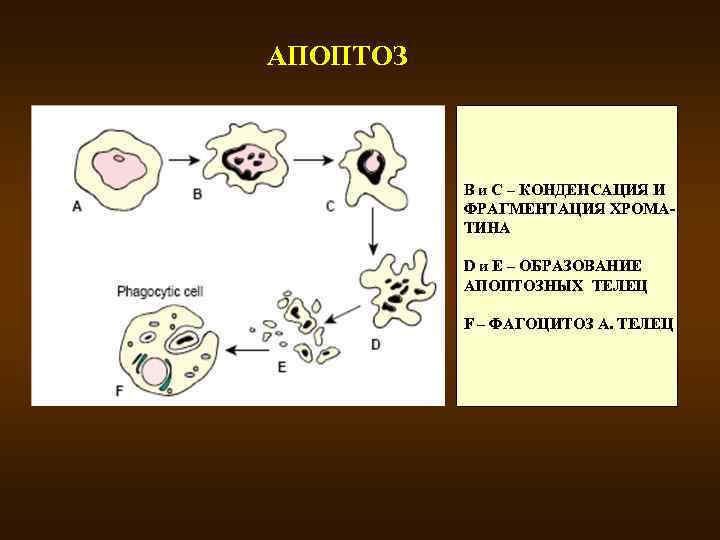 АПОПТОЗ

A
B
C
D
Phagocytic cell
E
F

B и C – КОНДЕНСАЦИЯ И ФРАГМЕНТАЦИЯ ХРОМАТИНА

D и E – ОБРАЗОВАНИЕ АПОПТОЗНЫХ ТЕЛЕЦ

F – ФАГОЦИТОЗ А. ТЕЛЕЦ